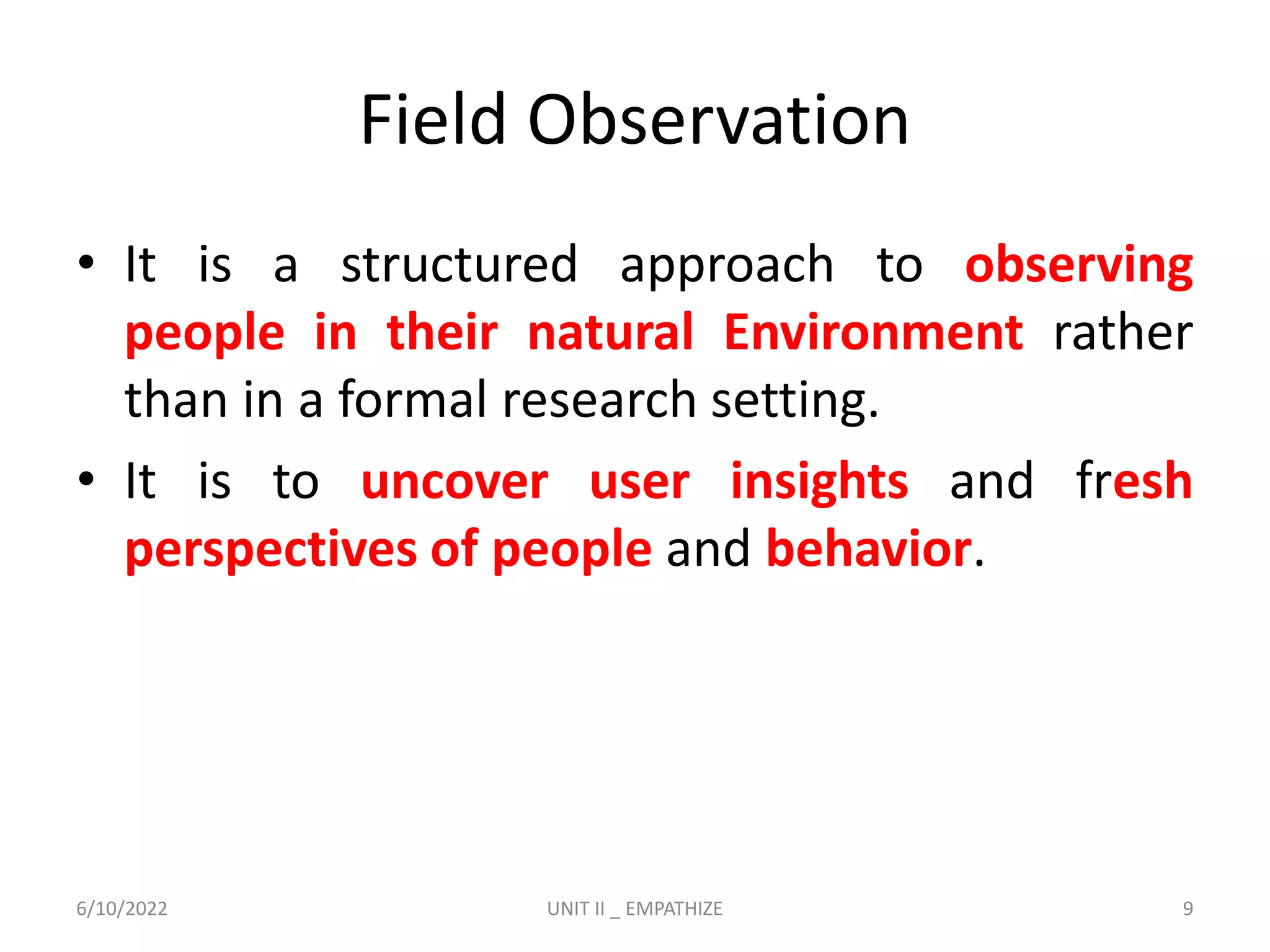 Field Observation

• It is a structured approach to observing people in their natural Environment rather than in a formal research setting.

• It is to uncover user insights and fresh perspectives of people and behavior.

6/10/2022

UNIT II _ EMPATHIZE

9